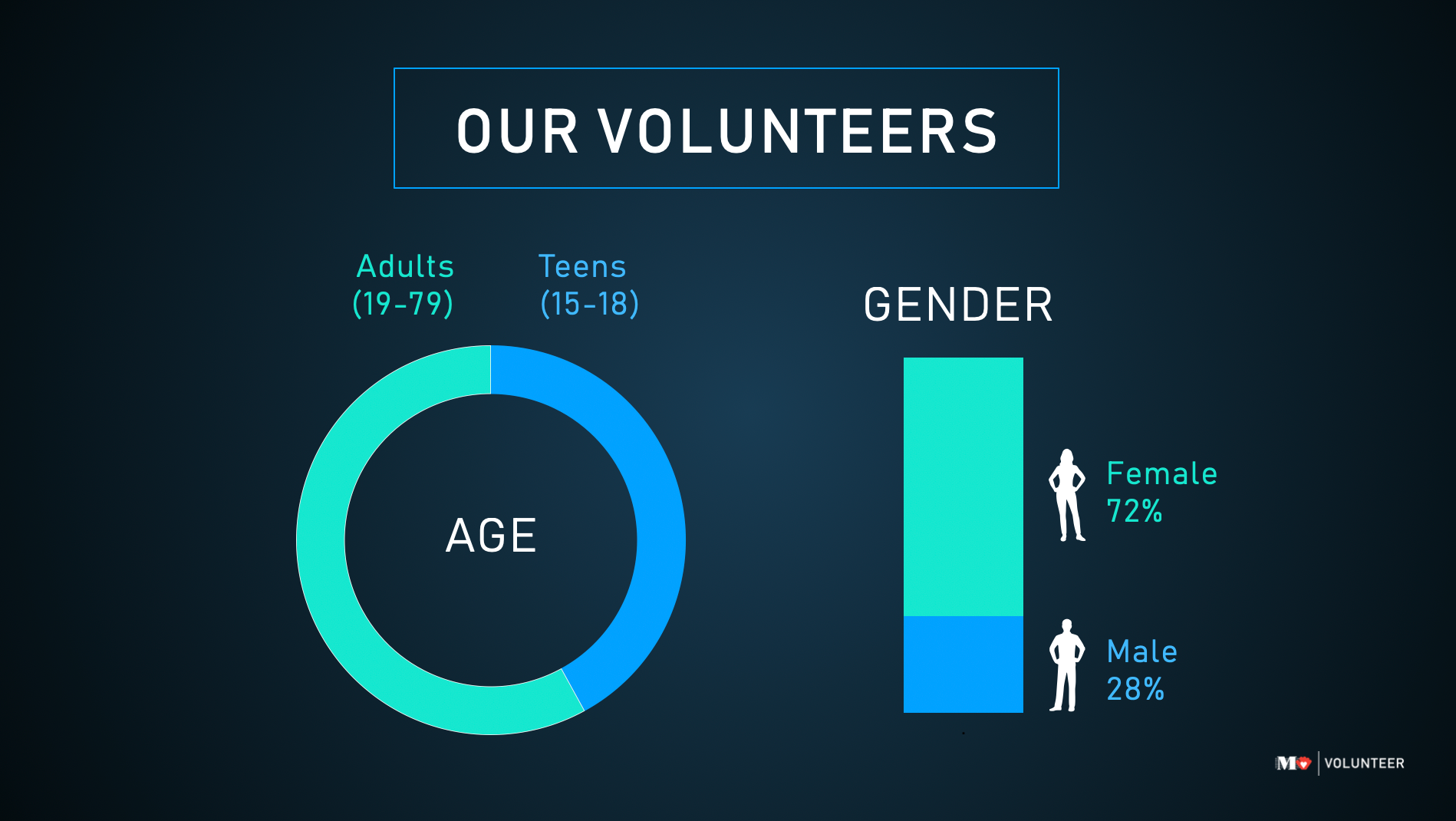 OUR VOLUNTEERS

Adults (19-79)

Teens (15-18)

AGE

GENDER

Female 72%

Male 28%

M VOLUNTEER